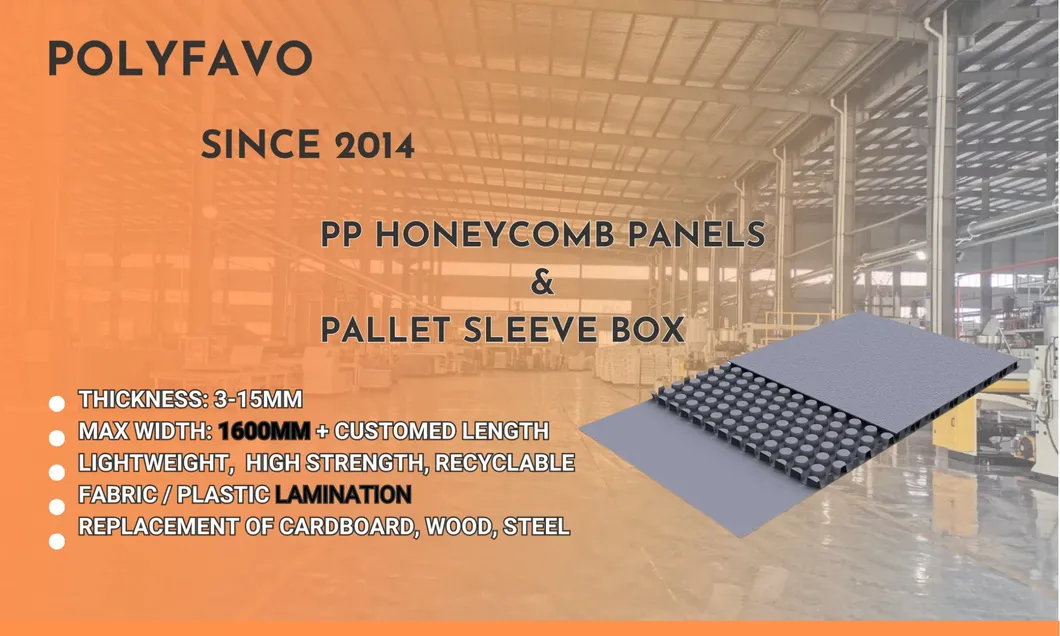 POLYFAVO

SINCE 2014

PP HONEYCOMB PANELS
&
PALLET SLEEVE BOX

THICKNESS: 3-15MM
MAX WIDTH: 1600MM + CUSTOMED LENGTH
LIGHTWEIGHT, HIGH STRENGTH, RECYCLABLE
FABRIC / PLASTIC LAMINATION
REPLACEMENT OF CARDBOARD, WOOD, STEEL